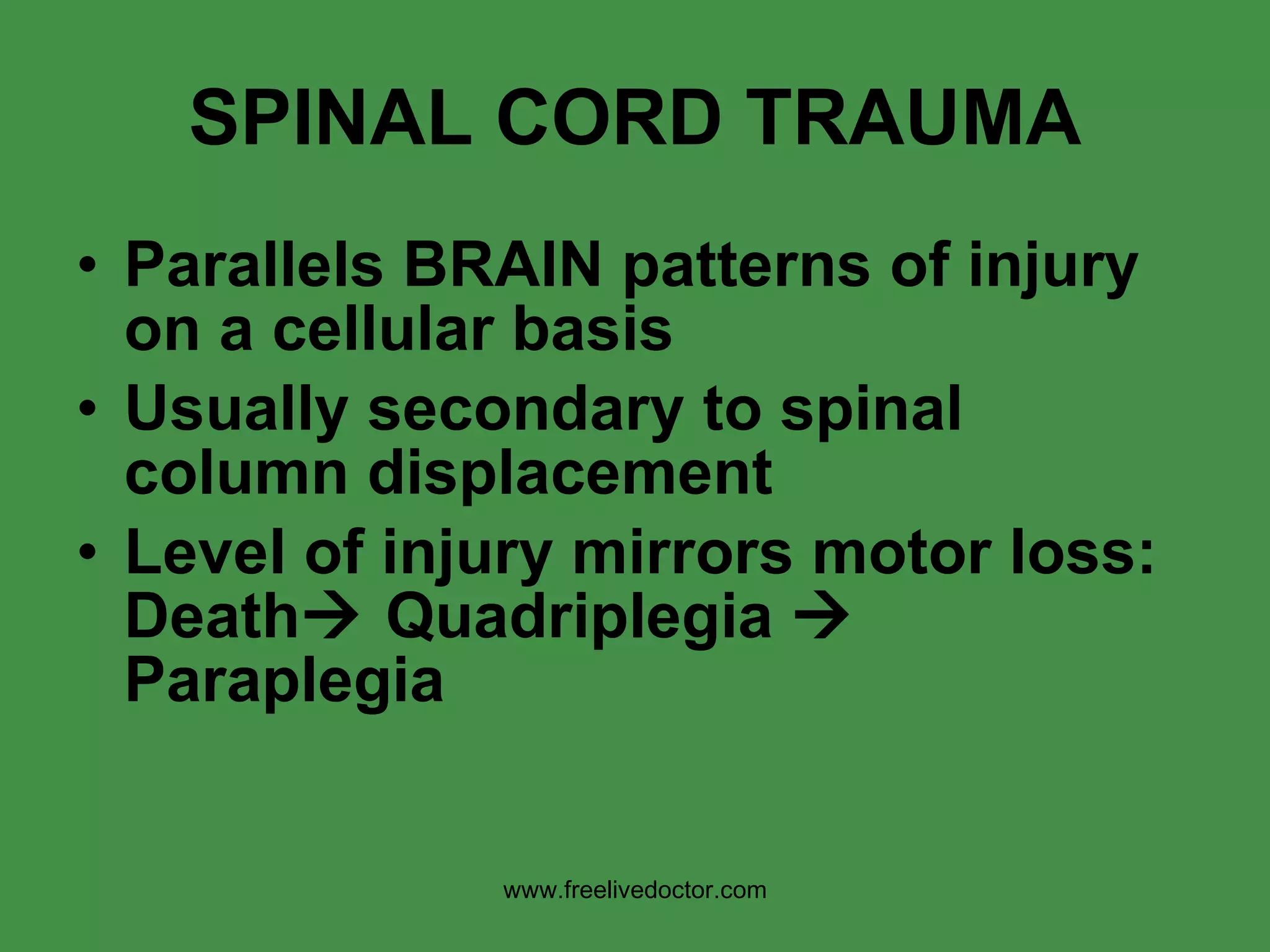 SPINAL CORD TRAUMA

• Parallels BRAIN patterns of injury on a cellular basis
• Usually secondary to spinal column displacement
• Level of injury mirrors motor loss: Death→ Quadriplegia → Paraplegia

www.freelivedoctor.com